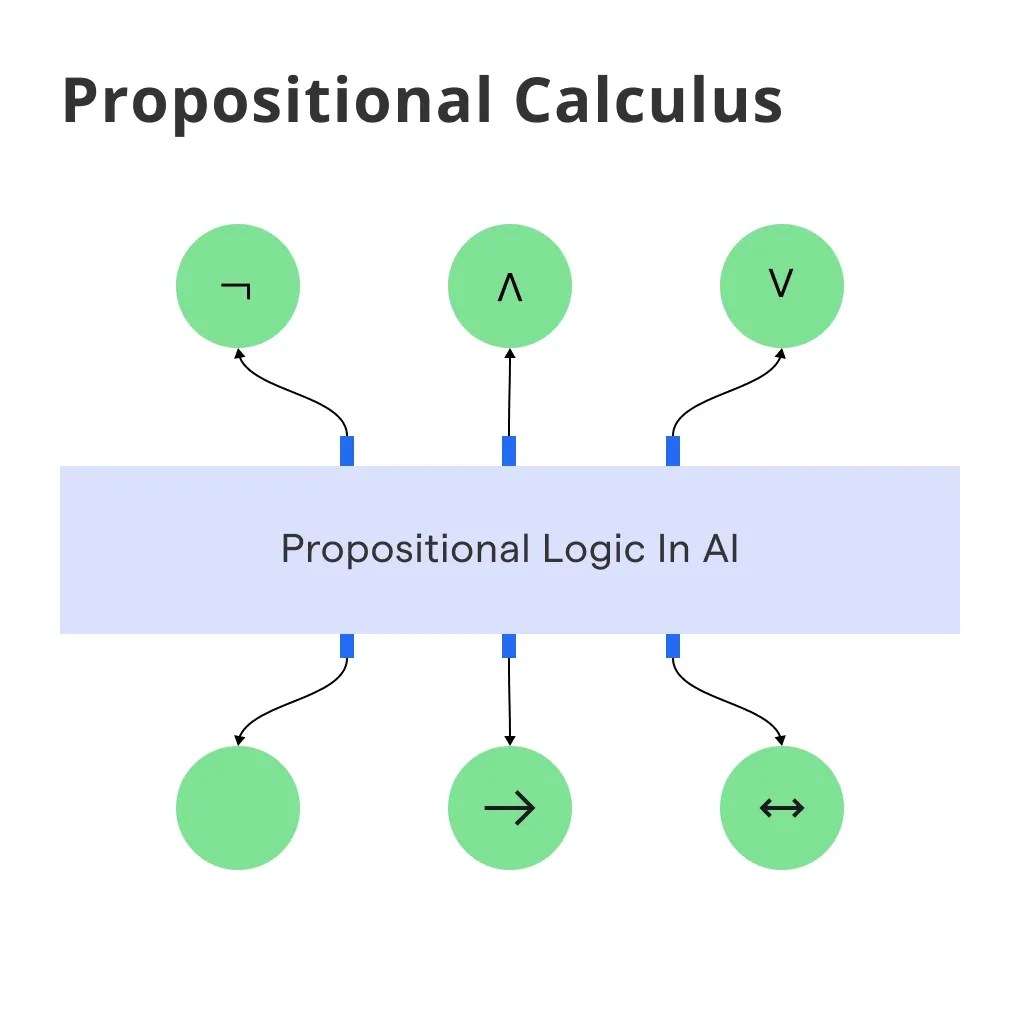 Propositional Calculus

$\neg$

$\wedge$

$\vee$

Propositional Logic In AI

$\rightarrow$

$\leftrightarrow$